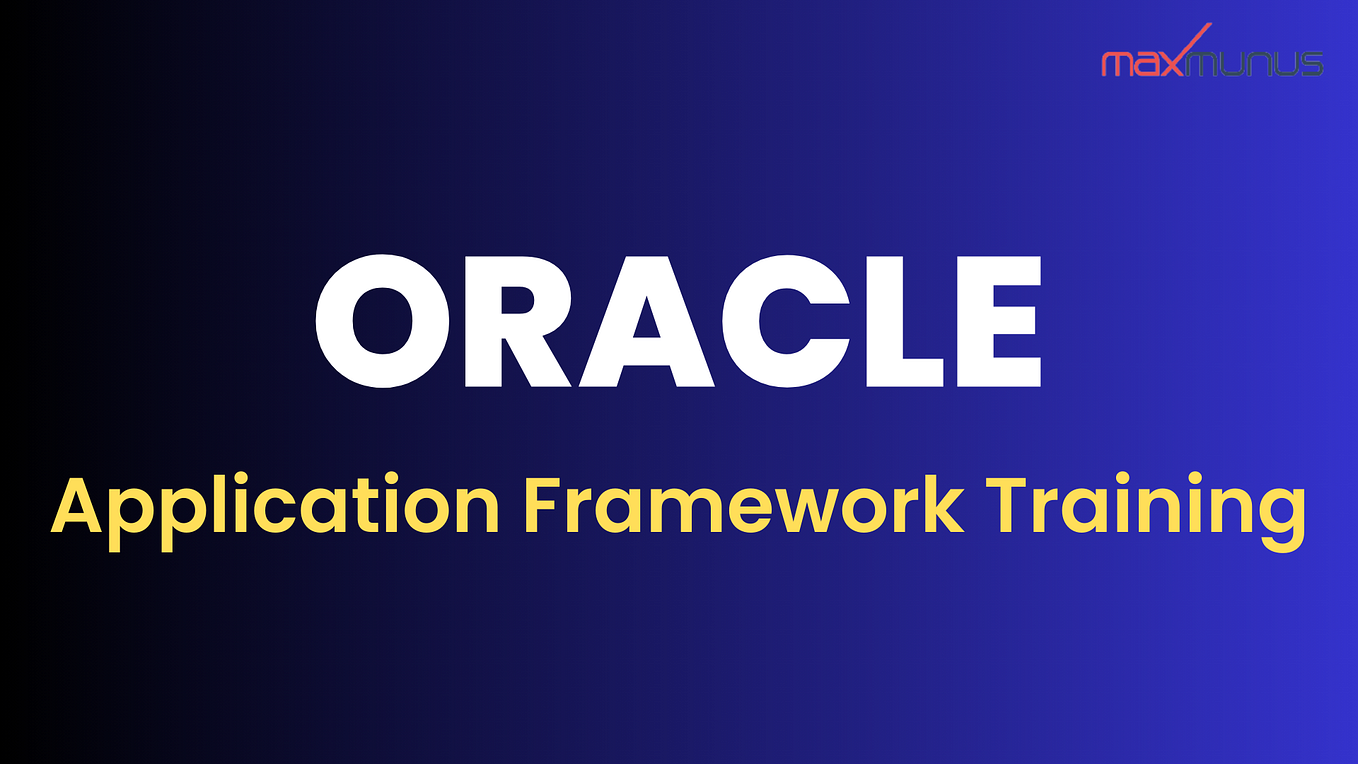 maxmunus

ORACLE

Application Framework Training